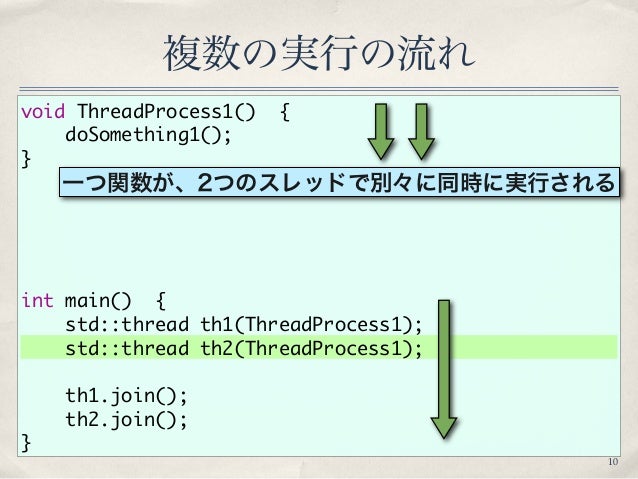 複数の実行の流れ

void ThreadProcess1() {
    doSomething1();
}

一つ関数が、2つのスレッドで別々に同時に実行される

int main() {
    std::thread th1(ThreadProcess1);
    std::thread th2(ThreadProcess1);

    th1.join();
    th2.join();
}

10